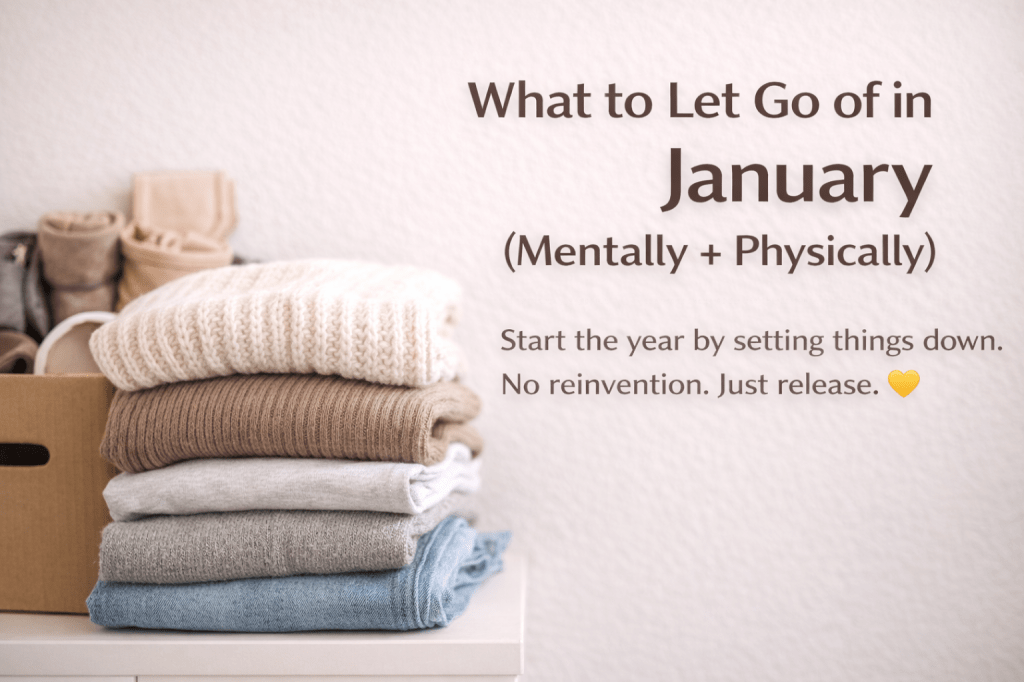 What to Let Go of in
January
(Mentally + Physically)

Start the year by setting things down.
No reinvention. Just release. 💛